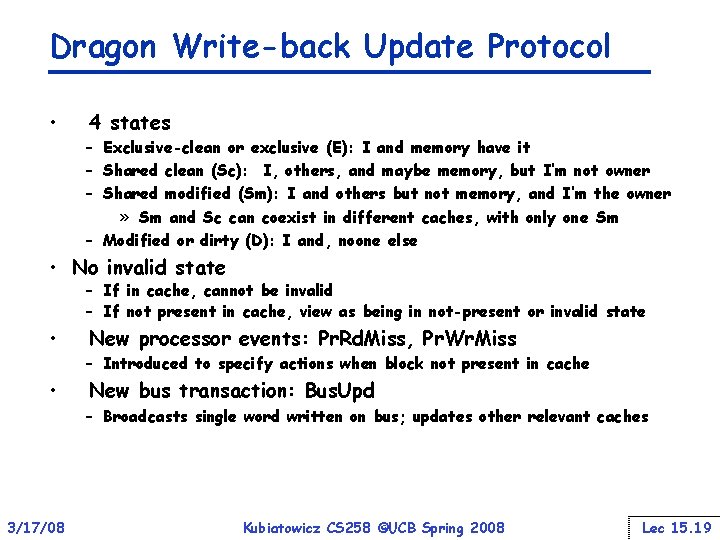 Dragon Write-back Update Protocol

• 4 states
 – Exclusive-clean or exclusive (E): I and memory have it
 – Shared clean (Sc): I, others, and maybe memory, but I'm not owner
 – Shared modified (Sm): I and others but not memory, and I'm the owner
  » Sm and Sc can coexist in different caches, with only one Sm
 – Modified or dirty (D): I and, noone else

• No invalid state
 – If in cache, cannot be invalid
 – If not present in cache, view as being in not-present or invalid state

• New processor events: PrRdMiss, PrWrMiss
 – Introduced to specify actions when block not present in cache

• New bus transaction: BusUpd
 – Broadcasts single word written on bus; updates other relevant caches

3/17/08 Kubiatowicz CS258 ©UCB Spring 2008 Lec 15.19